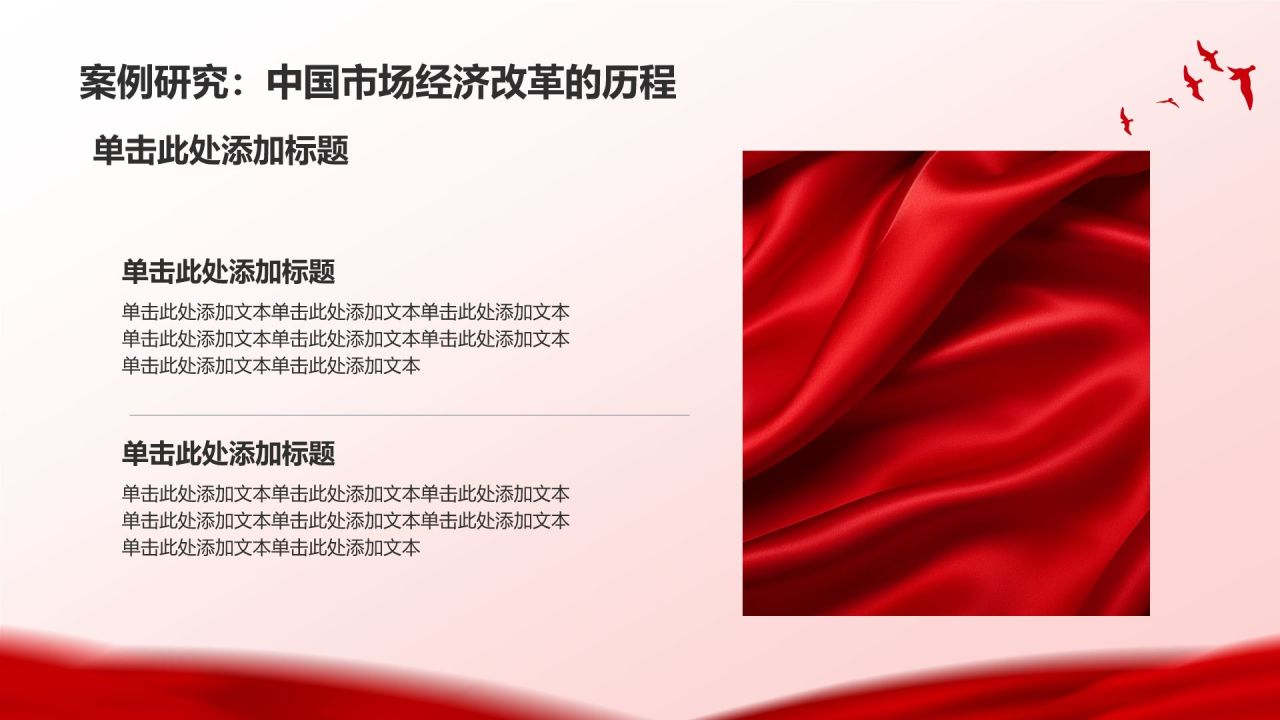 案例研究：中国市场经济改革的历程

单击此处添加标题

单击此处添加标题

单击此处添加文本单击此处添加文本单击此处添加文本单击此处添加文本单击此处添加文本单击此处添加文本单击此处添加文本单击此处添加文本

单击此处添加标题

单击此处添加文本单击此处添加文本单击此处添加文本单击此处添加文本单击此处添加文本单击此处添加文本单击此处添加文本单击此处添加文本